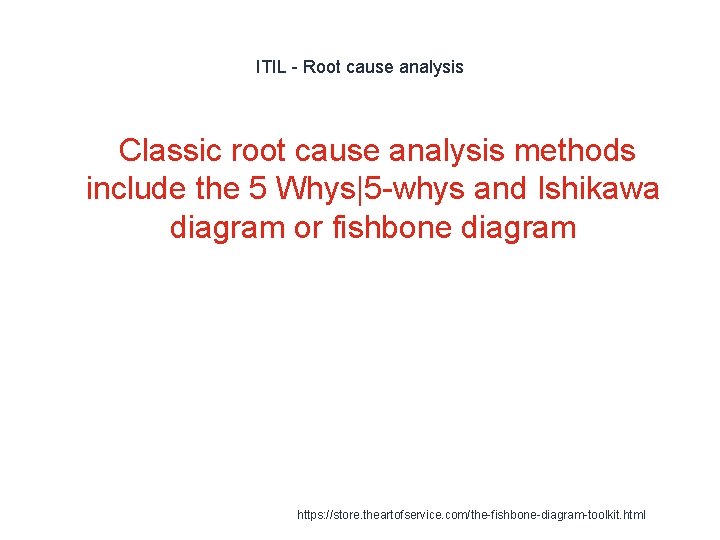 ITIL - Root cause analysis

Classic root cause analysis methods include the 5 Whys|5-whys and Ishikawa diagram or fishbone diagram

https://store.theartofservice.com/the-fishbone-diagram-toolkit.html